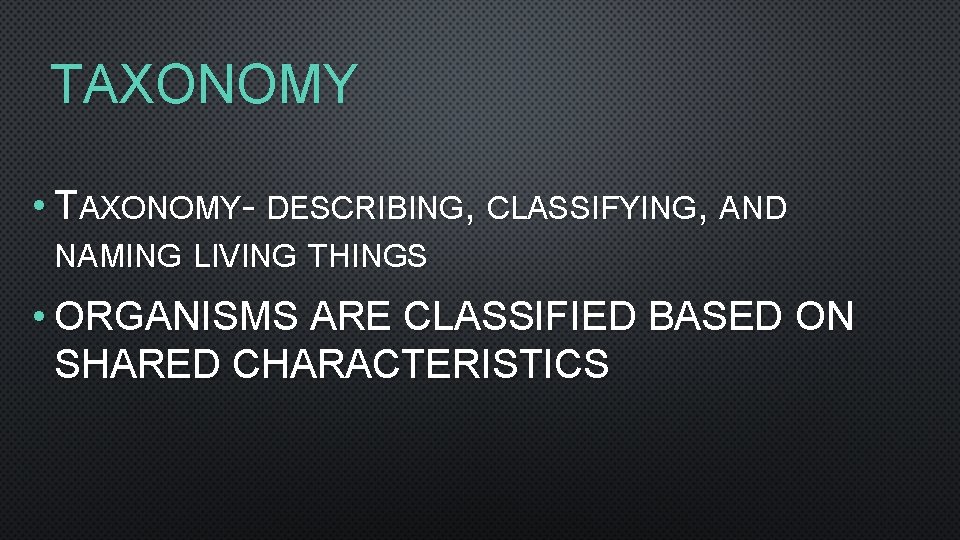 TAXONOMY

• TAXONOMY- DESCRIBING, CLASSIFYING, AND NAMING LIVING THINGS

• ORGANISMS ARE CLASSIFIED BASED ON SHARED CHARACTERISTICS